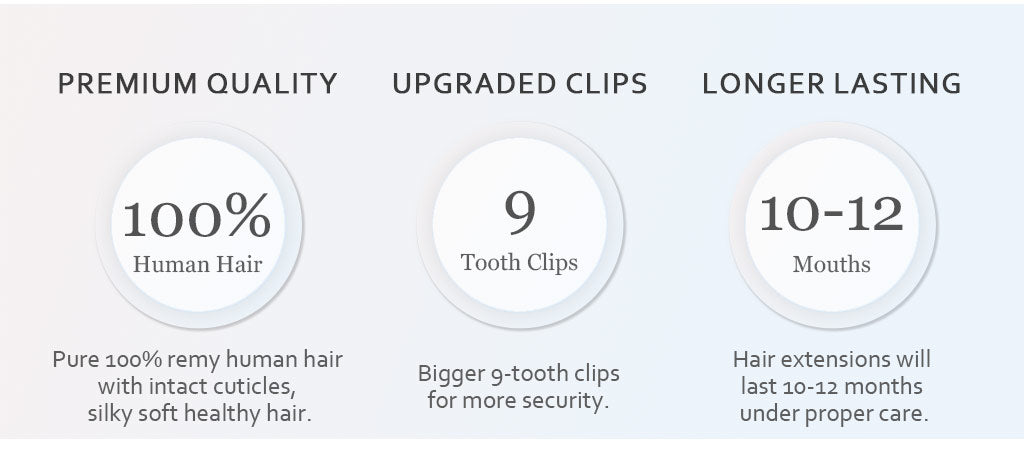 PREMIUM QUALITY

100%
Human Hair

Pure 100% remy human hair with intact cuticles, silky soft healthy hair.

UPGRADED CLIPS

9
Tooth Clips

Bigger 9-tooth clips for more security.

LONGER LASTING

10-12
Mouths

Hair extensions will last 10-12 months under proper care.